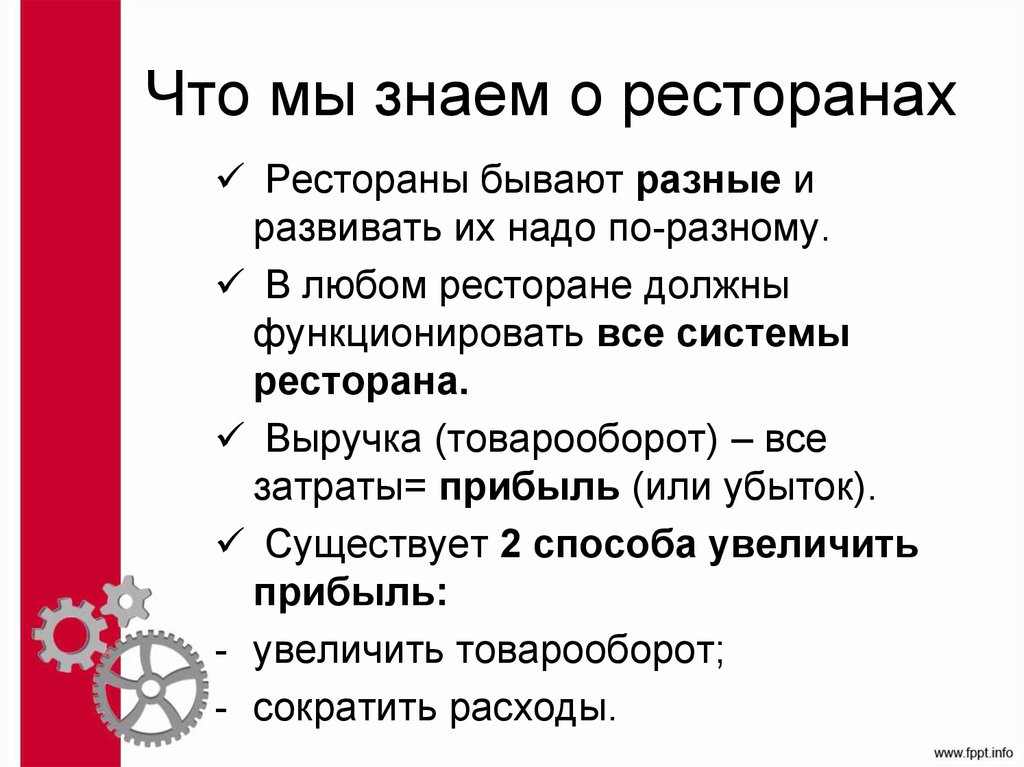 Что мы знаем о ресторанах

✓ Рестораны бывают разные и развивать их надо по-разному.

✓ В любом ресторане должны функционировать все системы ресторана.

✓ Выручка (товарооборот) – все затраты= прибыль (или убыток).

✓ Существует 2 способа увеличить прибыль:

- увеличить товарооборот;
- сократить расходы.

www.fppt.info